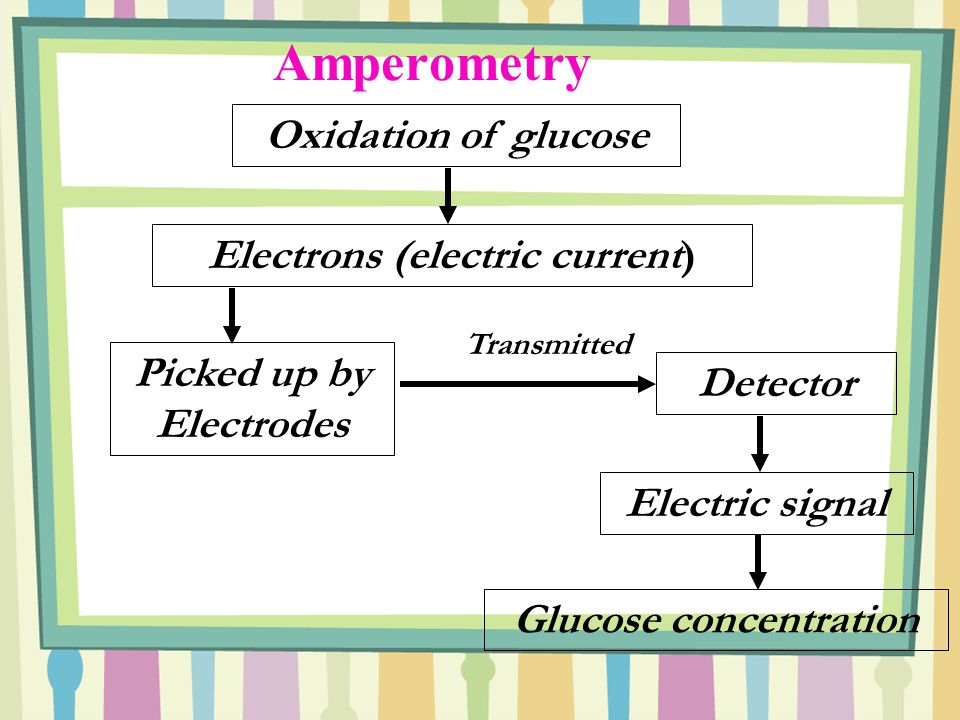 Amperometry

Oxidation of glucose

Electrons (electric current)

Picked up by Electrodes

Transmitted

Detector

Electric signal

Glucose concentration